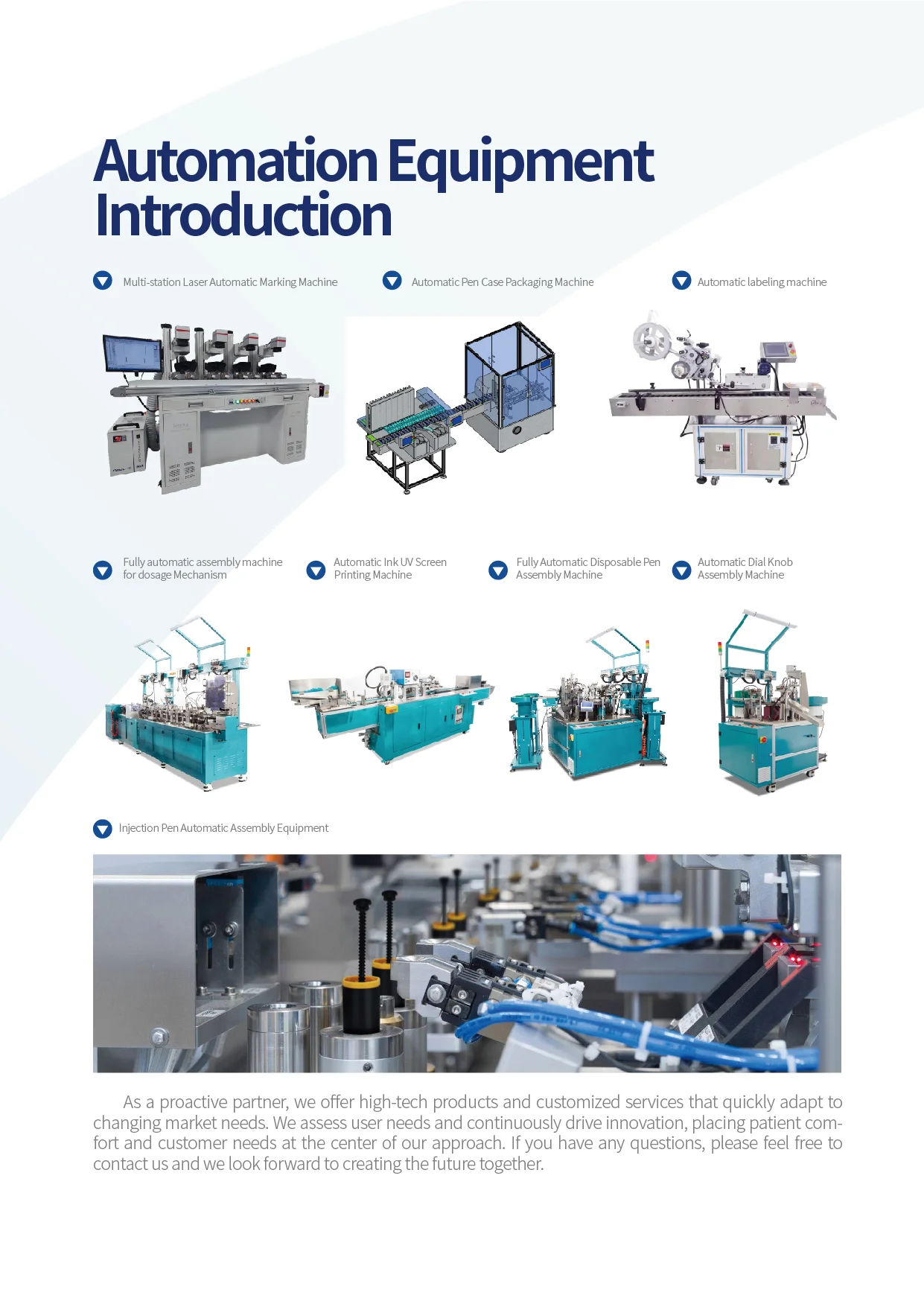 Automation Equipment Introduction

Multi-station Laser Automatic Marking Machine

Automatic Pen Case Packaging Machine

Automatic labeling machine

Fully automatic assembly machine for dosage Mechanism

Automatic Ink UV Screen Printing Machine

Fully Automatic Disposable Pen Assembly Machine

Automatic Dial Knob Assembly Machine

Injection Pen Automatic Assembly Equipment

As a proactive partner, we offer high-tech products and customized services that quickly adapt to changing market needs. We assess user needs and continuously drive innovation, placing patient comfort and customer needs at the center of our approach. If you have any questions, please feel free to contact us and we look forward to creating the future together.